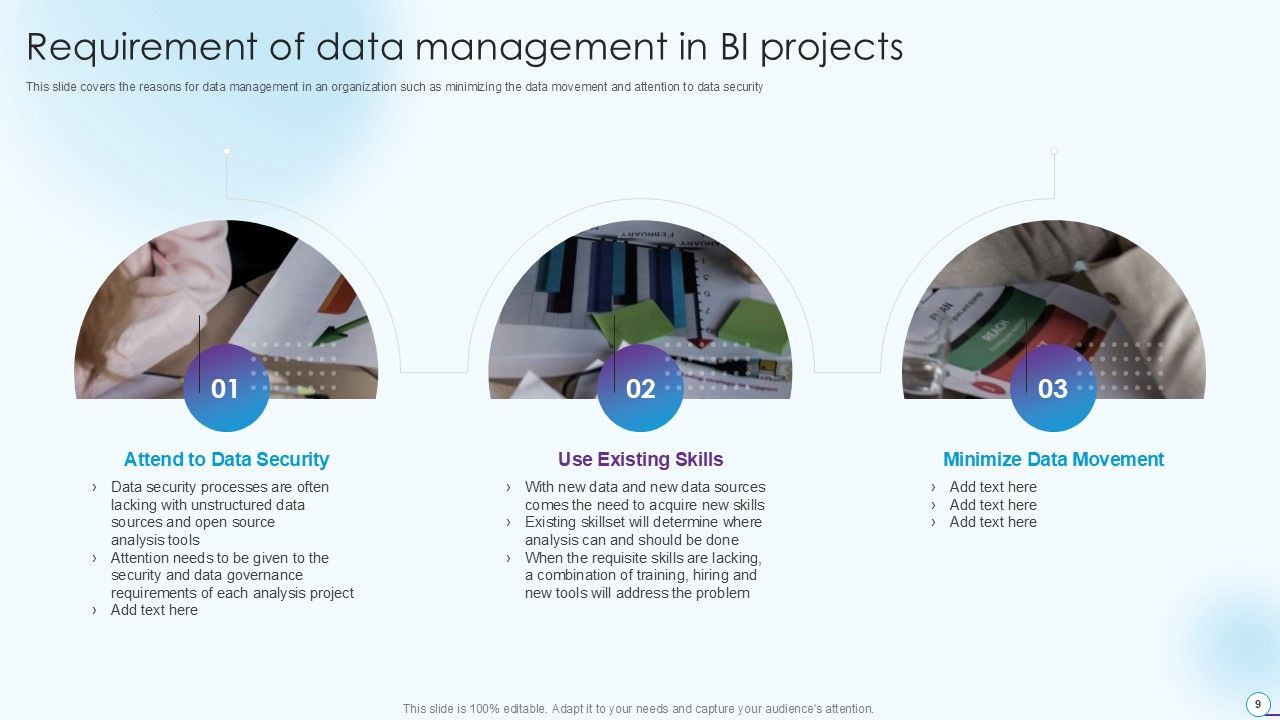 Requirement of data management in BI projects

This slide covers the reasons for data management in an organization such as minimizing the data movement and attention to data security

01

Attend to Data Security

› Data security processes are often lacking with unstructured data sources and open source analysis tools
› Attention needs to be given to the security and data governance requirements of each analysis project
› Add text here

02

Use Existing Skills

› With new data and new data sources comes the need to acquire new skills
› Existing skillset will determine where analysis can and should be done
› When the requisite skills are lacking, a combination of training, hiring and new tools will address the problem

03

Minimize Data Movement

› Add text here
› Add text here
› Add text here

This slide is 100% editable. Adapt it to your needs and capture your audience's attention.

9